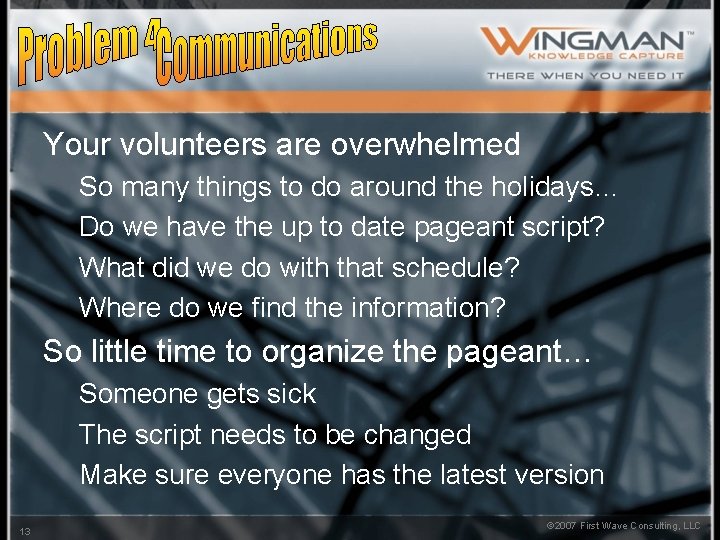 Problem 4 Communications

WINGMAN™
KNOWLEDGE CAPTURE
THERE WHEN YOU NEED IT

Your volunteers are overwhelmed

So many things to do around the holidays…

Do we have the up to date pageant script?

What did we do with that schedule?

Where do we find the information?

So little time to organize the pageant…

Someone gets sick

The script needs to be changed

Make sure everyone has the latest version

13

©2007 First Wave Consulting, LLC